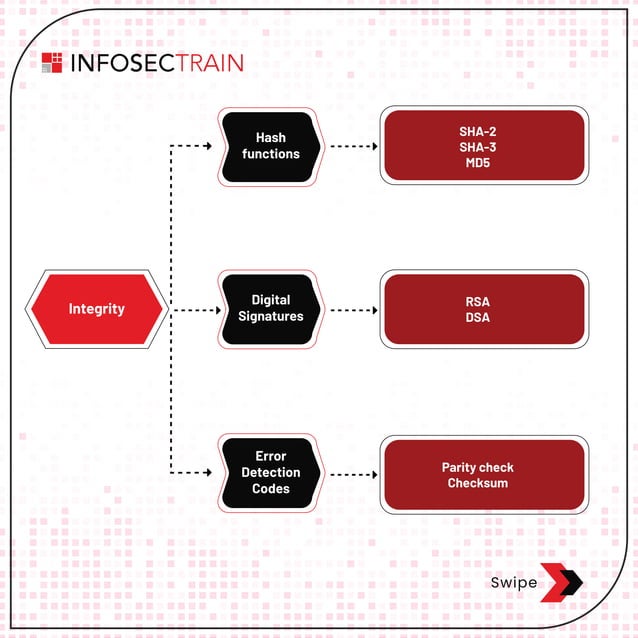 INFOSECTRAIN

Integrity

Hash functions

SHA-2
SHA-3
MD5

Digital Signatures

RSA
DSA

Error Detection Codes

Parity check
Checksum

Swipe